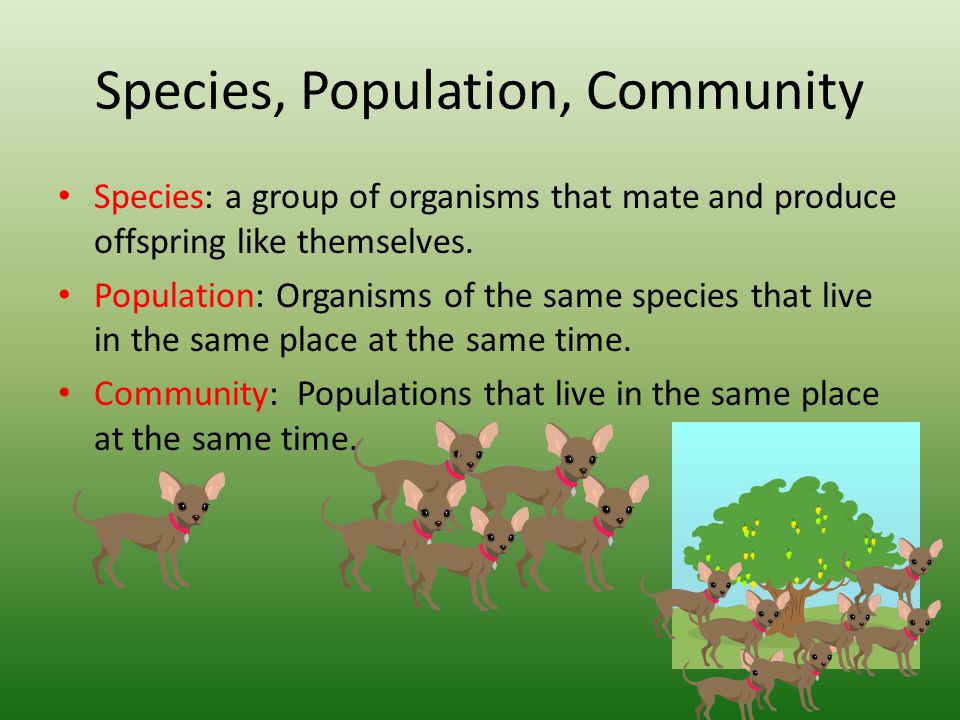 Species, Population, Community

• Species: a group of organisms that mate and produce offspring like themselves.

• Population: Organisms of the same species that live in the same place at the same time.

• Community: Populations that live in the same place at the same time.